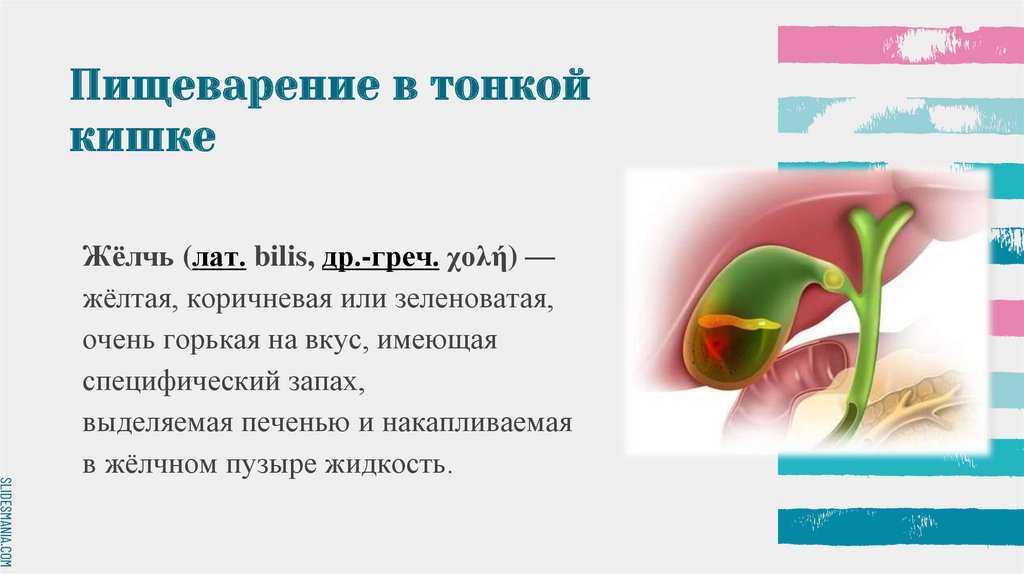 Пищеварение в тонкой кишке

Жёлчь (лат. bilis, др.-греч. χολή) — жёлтая, коричневая или зеленоватая, очень горькая на вкус, имеющая специфический запах, выделяемая печенью и накапливаемая в жёлчном пузыре жидкость.

SLIDESMANIA.COM